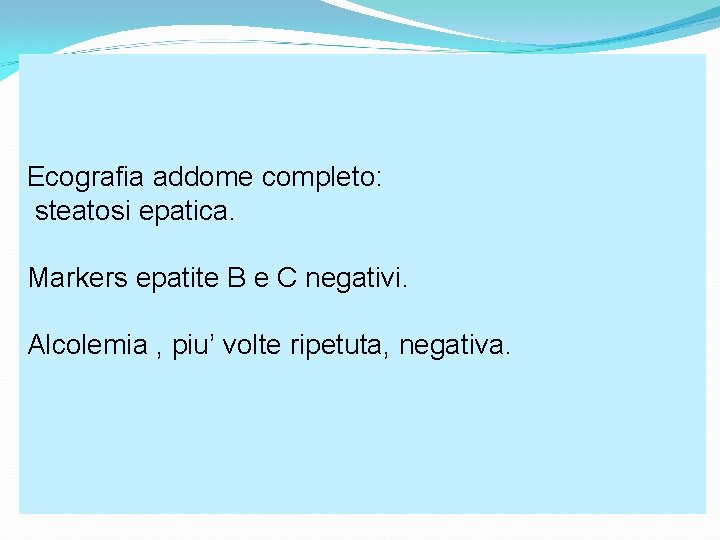 Ecografia addome completo:
steatosi epatica.

Markers epatite B e C negativi.

Alcolemia , piu’ volte ripetuta, negativa.